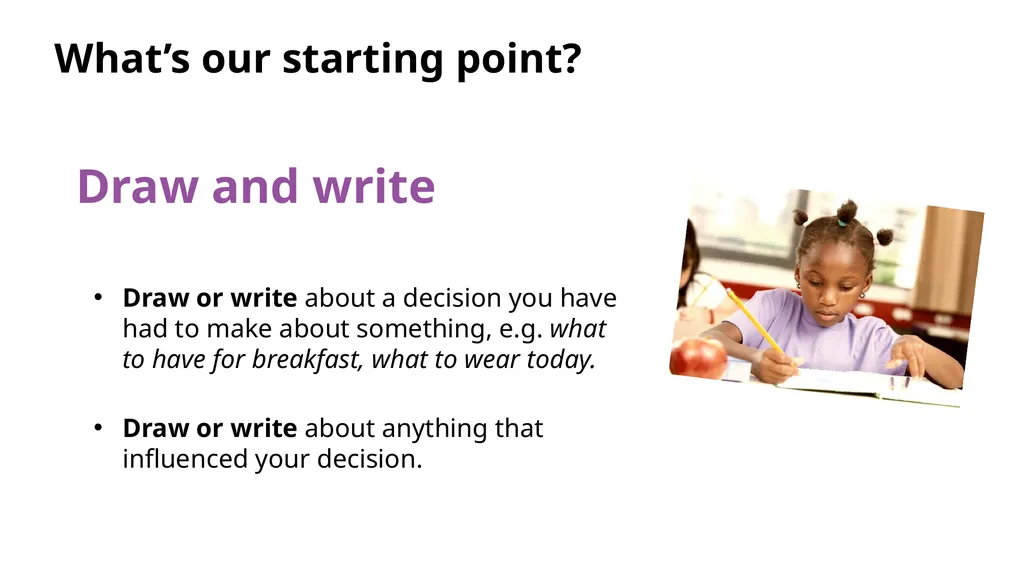 What's our starting point?

Draw and write

• Draw or write about a decision you have had to make about something, e.g. what to have for breakfast, what to wear today.

• Draw or write about anything that influenced your decision.